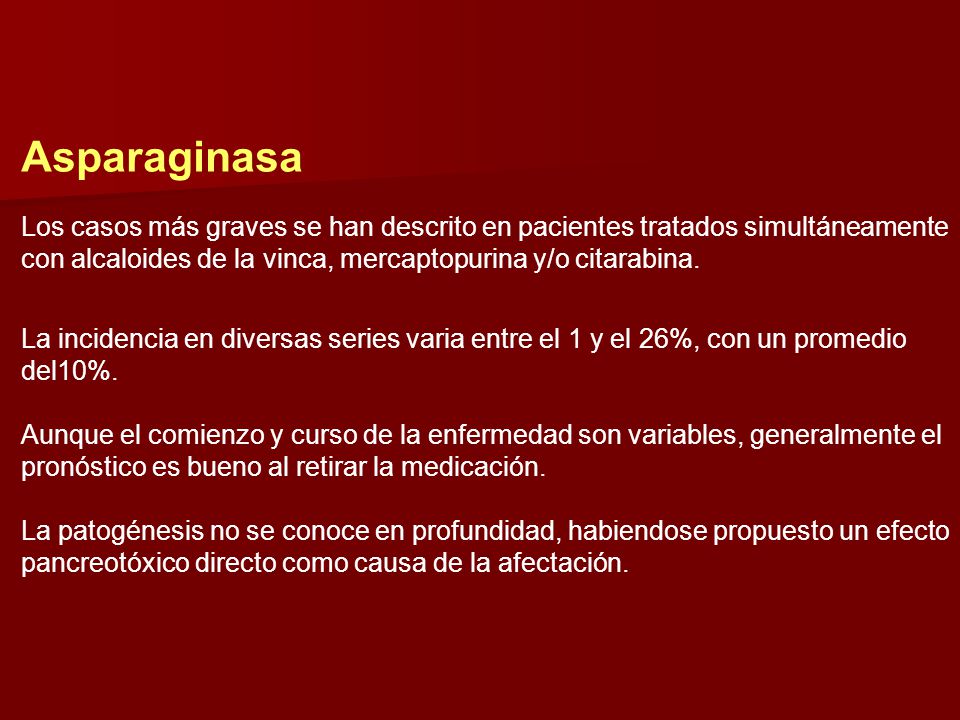 Asparaginasa

Los casos más graves se han descrito en pacientes tratados simultáneamente con alcaloides de la vinca, mercaptopurina y/o citarabina.

La incidencia en diversas series varia entre el 1 y el 26%, con un promedio del10%.

Aunque el comienzo y curso de la enfermedad son variables, generalmente el pronóstico es bueno al retirar la medicación.

La patogénesis no se conoce en profundidad, habiendose propuesto un efecto pancreotóxico directo como causa de la afectación.